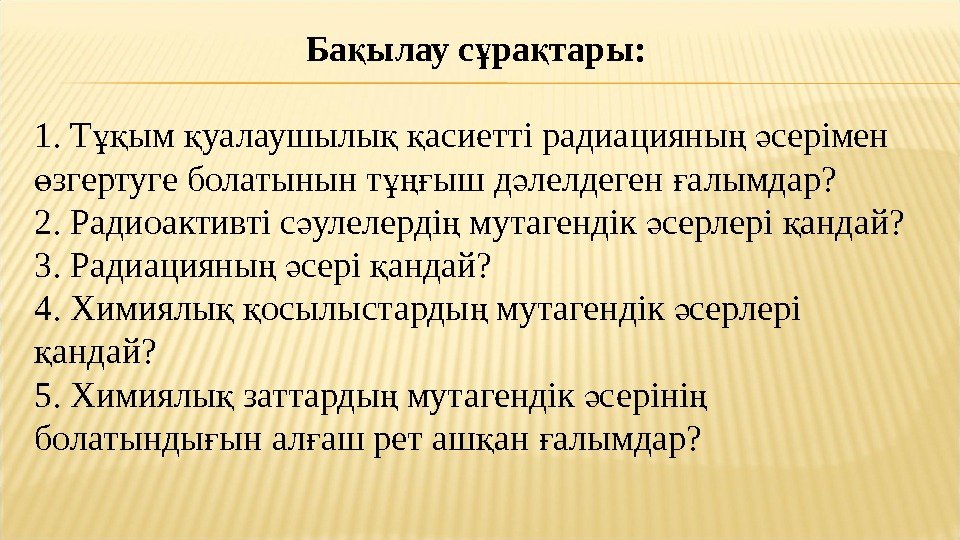 Бақылау сұрақтары:

1. Тұқым қуалаушылық қасиетті радиацияның әсерімен өзгертуге болатынын тұңғыш дәлелдеген ғалымдар?
2. Радиоактивті сәулелердің мутагендік әсерлері қандай?
3. Радиацияның әсері қандай?
4. Химиялық қосылыстардың мутагендік әсерлері қандай?
5. Химиялық заттардың мутагендік әсерінің болатындығын алғаш рет ашқан ғалымдар?